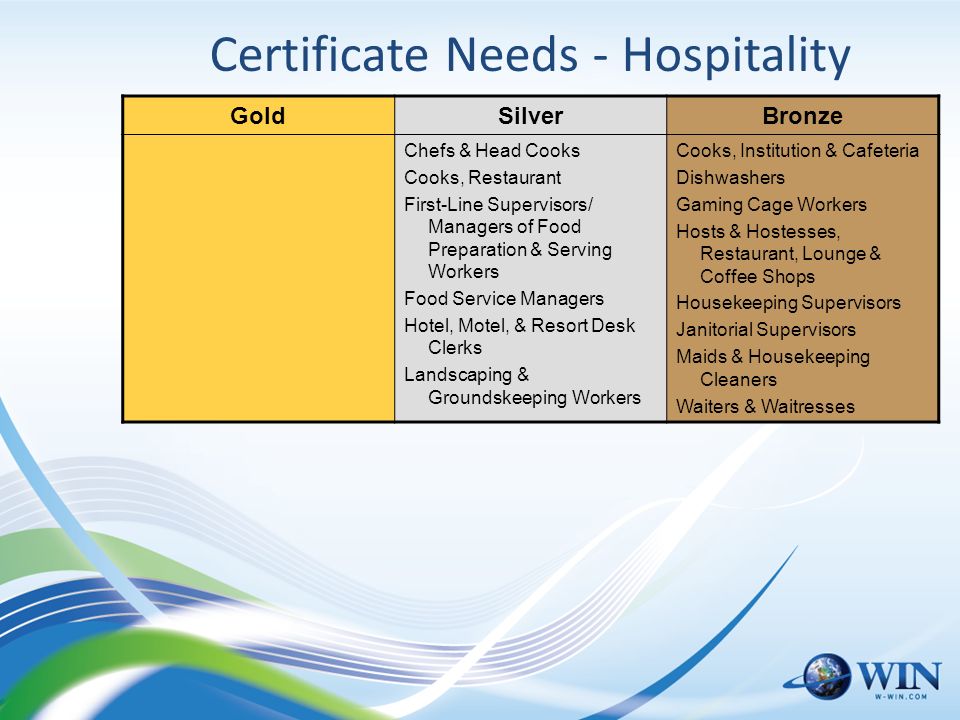 Certificate Needs - Hospitality

| Gold | Silver | Bronze |
|---|---|---|
| | Chefs & Head Cooks<br>Cooks, Restaurant<br>First-Line Supervisors/ Managers of Food Preparation & Serving Workers<br>Food Service Managers<br>Hotel, Motel, & Resort Desk Clerks<br>Landscaping & Groundskeeping Workers | Cooks, Institution & Cafeteria<br>Dishwashers<br>Gaming Cage Workers<br>Hosts & Hostesses, Restaurant, Lounge & Coffee Shops<br>Housekeeping Supervisors<br>Janitorial Supervisors<br>Maids & Housekeeping Cleaners<br>Waiters & Waitresses |

WIN
W-WIN.COM